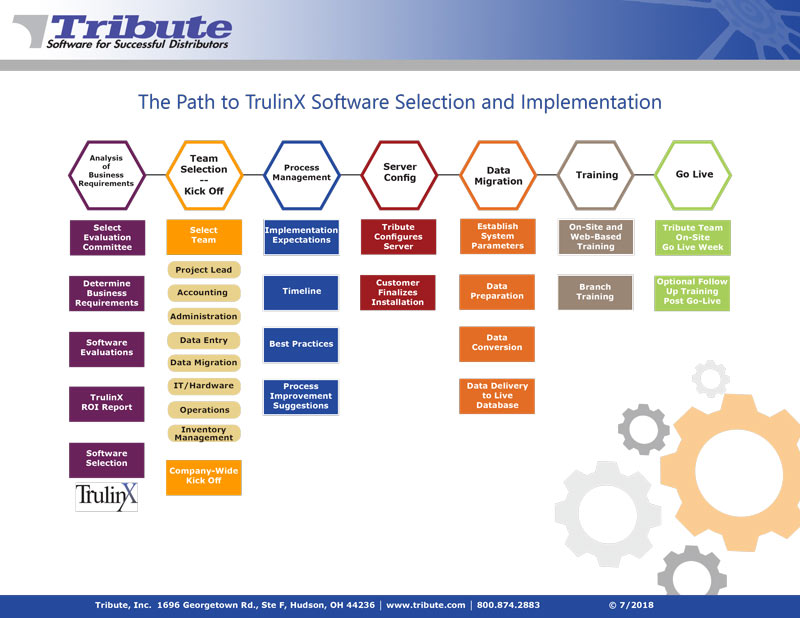 Tribute
Software for Successful Distributors

The Path to TrulinX Software Selection and Implementation

Analysis of Business Requirements

Select Evaluation Committee

Determine Business Requirements

Software Evaluations

TrulinX ROI Report

Software Selection

TrulinX

Team Selection -- Kick Off

Select Team

Project Lead

Accounting

Administration

Data Entry

Data Migration

IT/Hardware

Operations

Inventory Management

Company-Wide Kick Off

Process Management

Implementation Expectations

Timeline

Best Practices

Process Improvement Suggestions

Server Config

Tribute Configures Server

Customer Finalizes Installation

Data Migration

Establish System Parameters

Data Preparation

Data Conversion

Data Delivery to Live Database

Training

On-Site and Web-Based Training

Branch Training

Go Live

Tribute Team On-Site Go Live Week

Optional Follow Up Training Post Go-Live

Tribute, Inc. 1696 Georgetown Rd., Ste F, Hudson, OH 44236 | www.tribute.com | 800.874.2883 © 7/2018